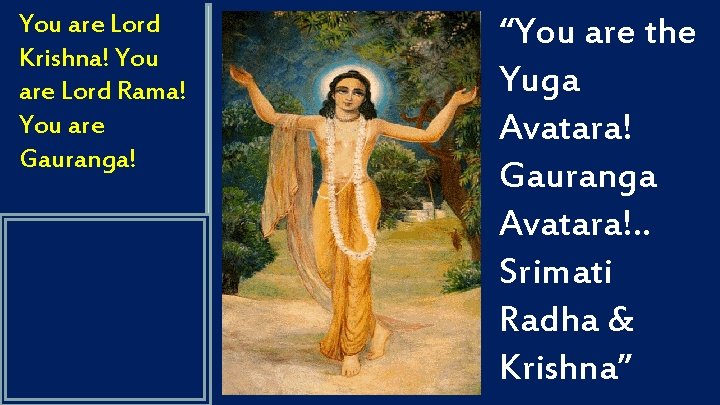 You are Lord Krishna! You are Lord Rama! You are Gauranga!

“You are the Yuga Avatara! Gauranga Avatara!.. Srimati Radha & Krishna”